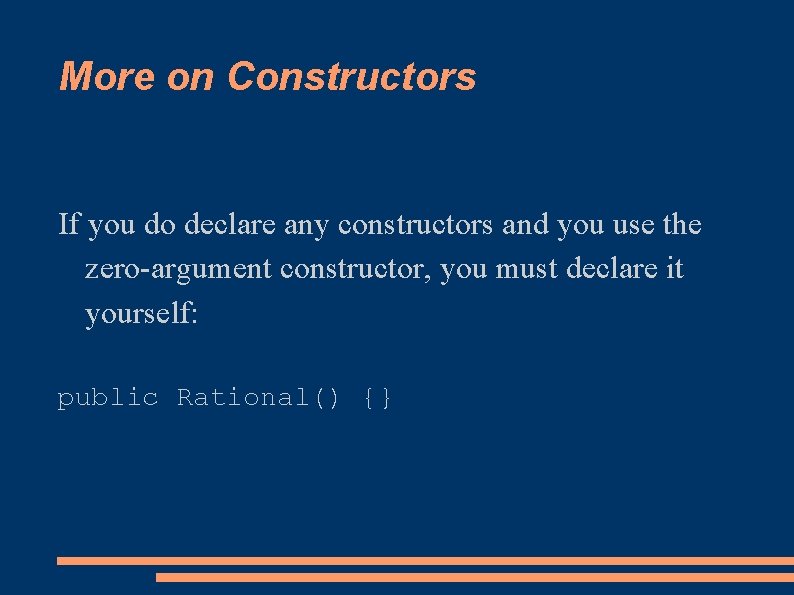 More on Constructors

If you do declare any constructors and you use the zero-argument constructor, you must declare it yourself:

public Rational() {}